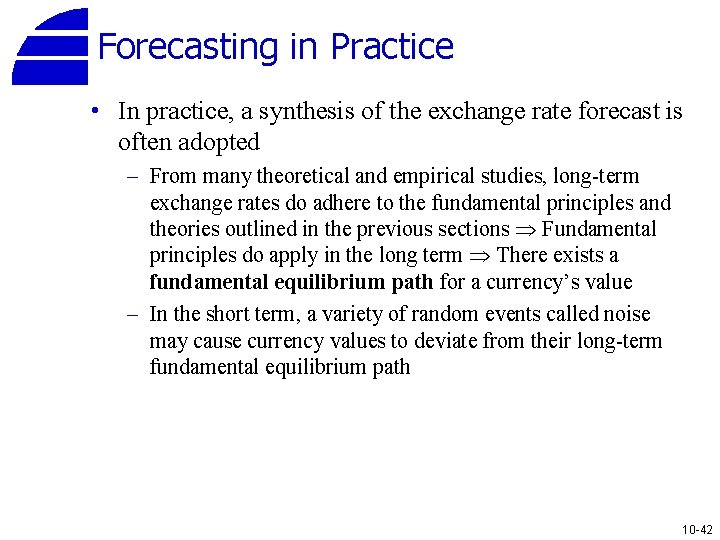 Forecasting in Practice

• In practice, a synthesis of the exchange rate forecast is often adopted

– From many theoretical and empirical studies, long-term exchange rates do adhere to the fundamental principles and theories outlined in the previous sections $\Rightarrow$ Fundamental principles do apply in the long term $\Rightarrow$ There exists a **fundamental equilibrium path** for a currency's value

– In the short term, a variety of random events called noise may cause currency values to deviate from their long-term fundamental equilibrium path

10-42